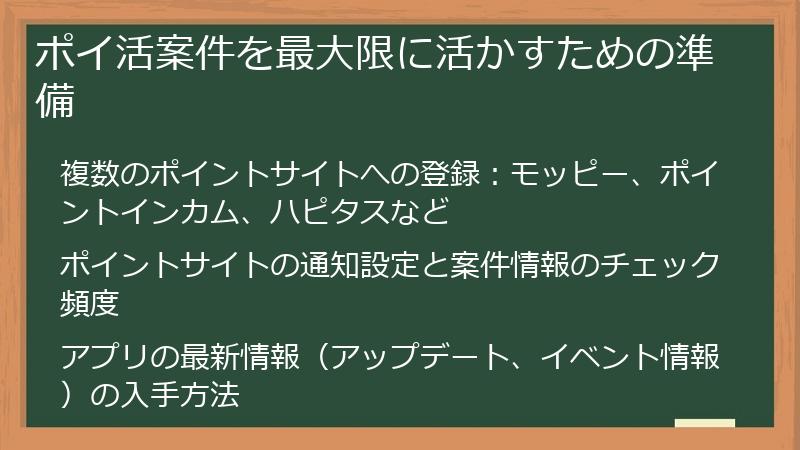 ポイ活案件を最大限に活かすための準備

複数のポイントサイトへの登録：モッピー、ポイントインカム、ハピタスなど

ポイントサイトの通知設定と案件情報のチェック頻度

アプリの最新情報（アップデート、イベント情報）の入手方法